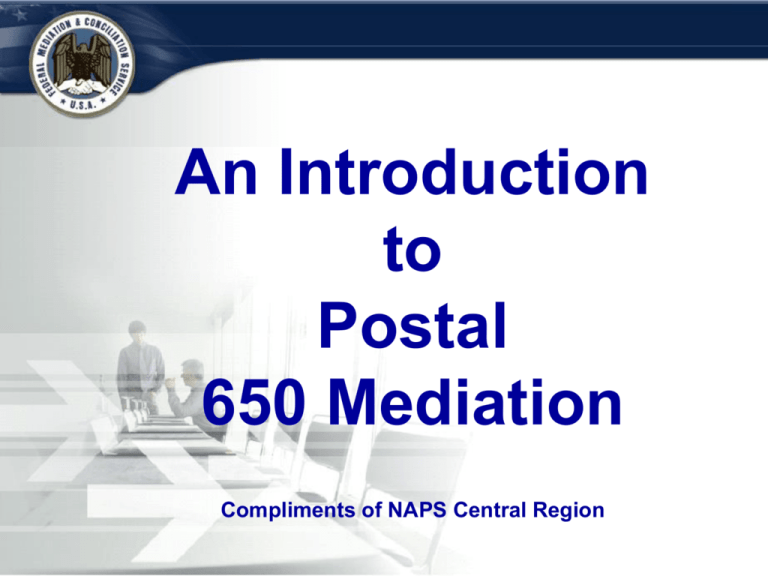 FEDERAL MEDIATION & CONCILIATION SERVICE
U.S.A.

An Introduction to Postal 650 Mediation

Compliments of NAPS Central Region